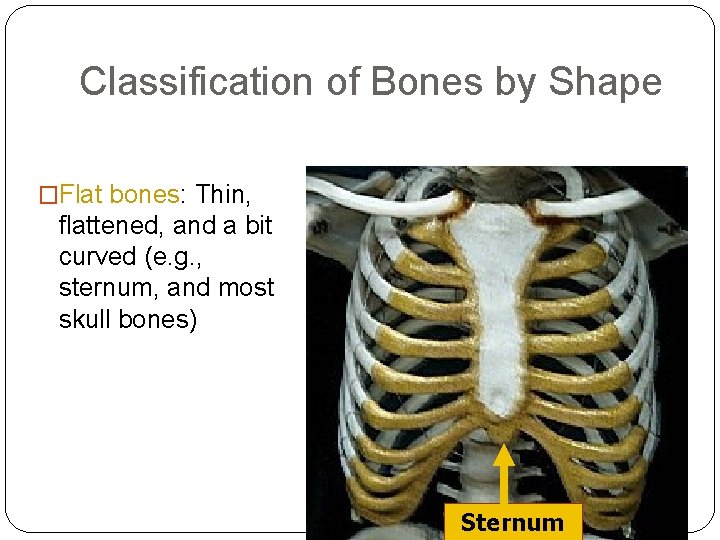 Classification of Bones by Shape

□Flat bones: Thin, flattened, and a bit curved (e.g., sternum, and most skull bones)

Sternum